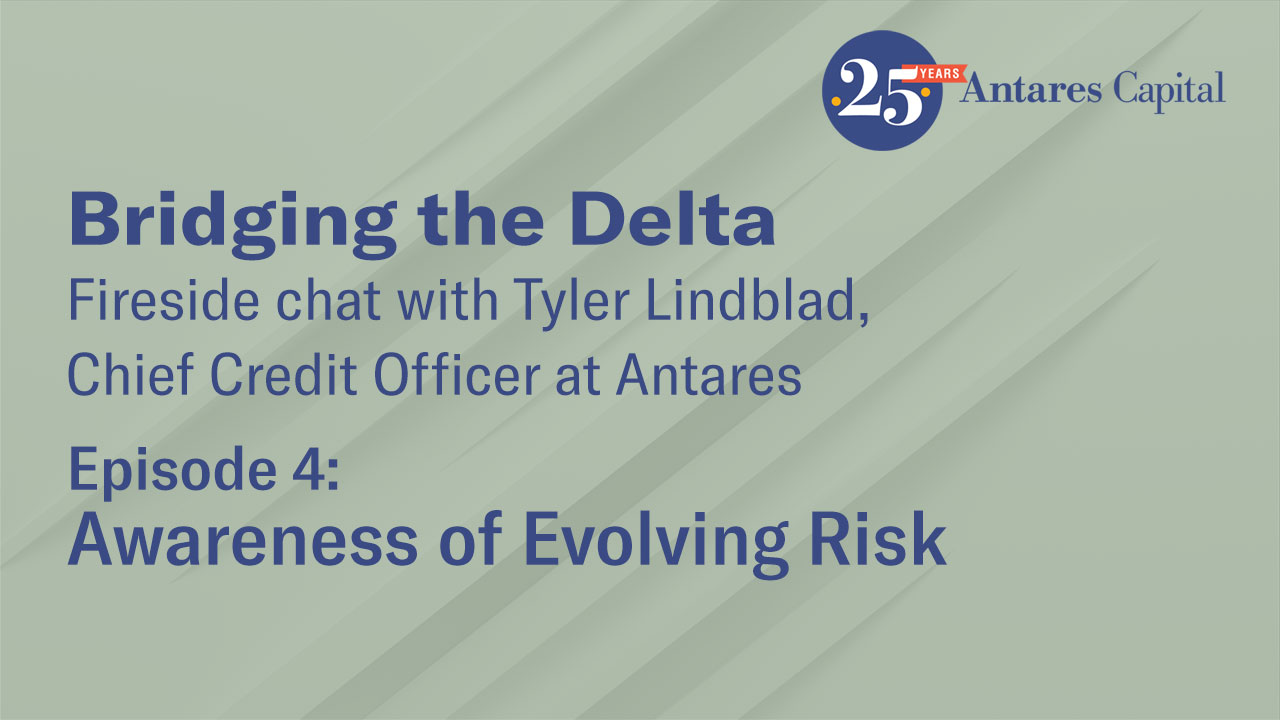 25 YEARS Antares Capital

Bridging the Delta
Fireside chat with Tyler Lindblad, Chief Credit Officer at Antares

Episode 4:
Awareness of Evolving Risk